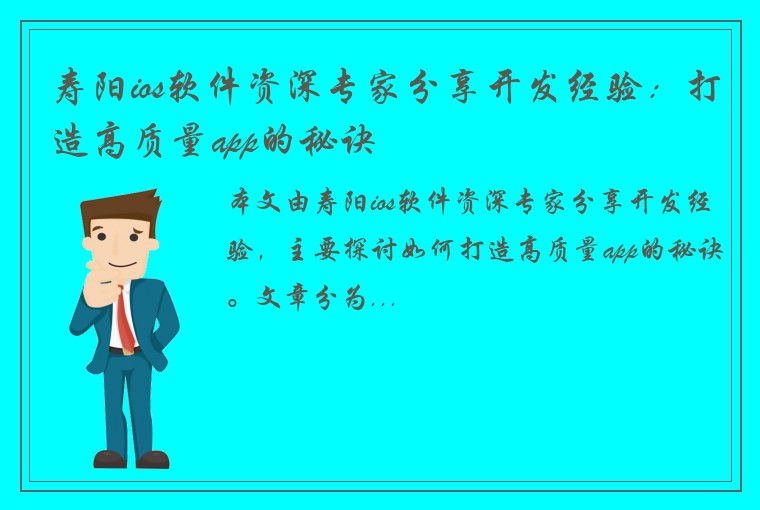 寿阳ios软件资深专家分享开发经验：打造高质量app的秘诀

本文由寿阳ios软件资深专家分享开发经验，主要探讨如何打造高质量app的秘诀。文章分为...